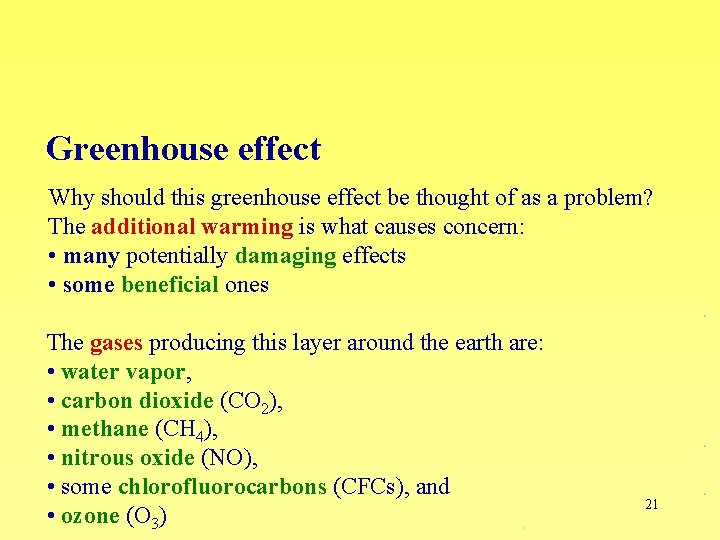 Greenhouse effect

Why should this greenhouse effect be thought of as a problem?
The additional warming is what causes concern:
• many potentially damaging effects
• some beneficial ones

The gases producing this layer around the earth are:
• water vapor,
• carbon dioxide ($CO_2$),
• methane ($CH_4$),
• nitrous oxide (NO),
• some chlorofluorocarbons (CFCs), and
• ozone ($O_3$)

21